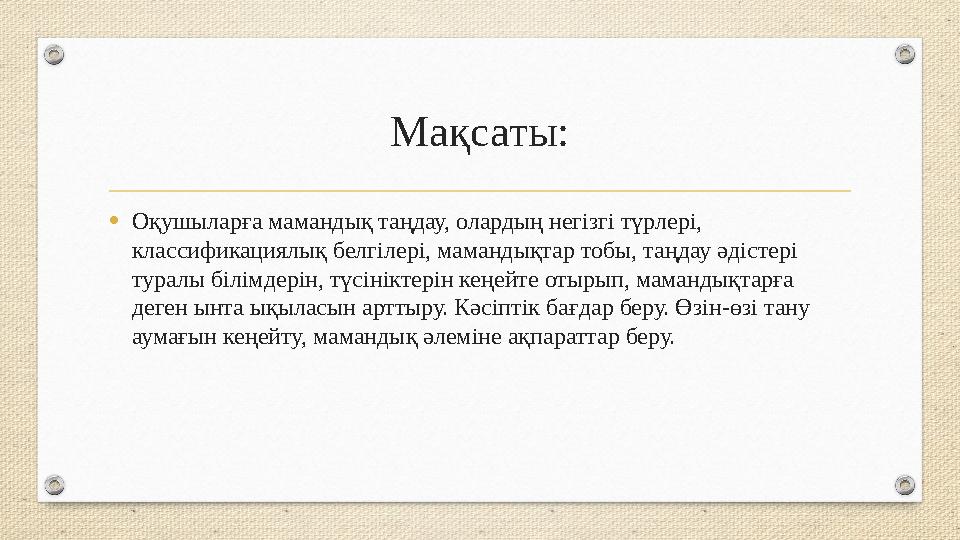 Мақсаты:

• Оқушыларға мамандық таңдау, олардың негізгі түрлері, классификациялық белгілері, мамандықтар тобы, таңдау әдістері туралы білімдерін, түсініктерін кеңейте отырып, мамандықтарға деген ынта ықыласын арттыру. Кәсіптік бағдар беру. Өзін-өзі тану аумағын кеңейту, мамандық әлеміне ақпараттар беру.